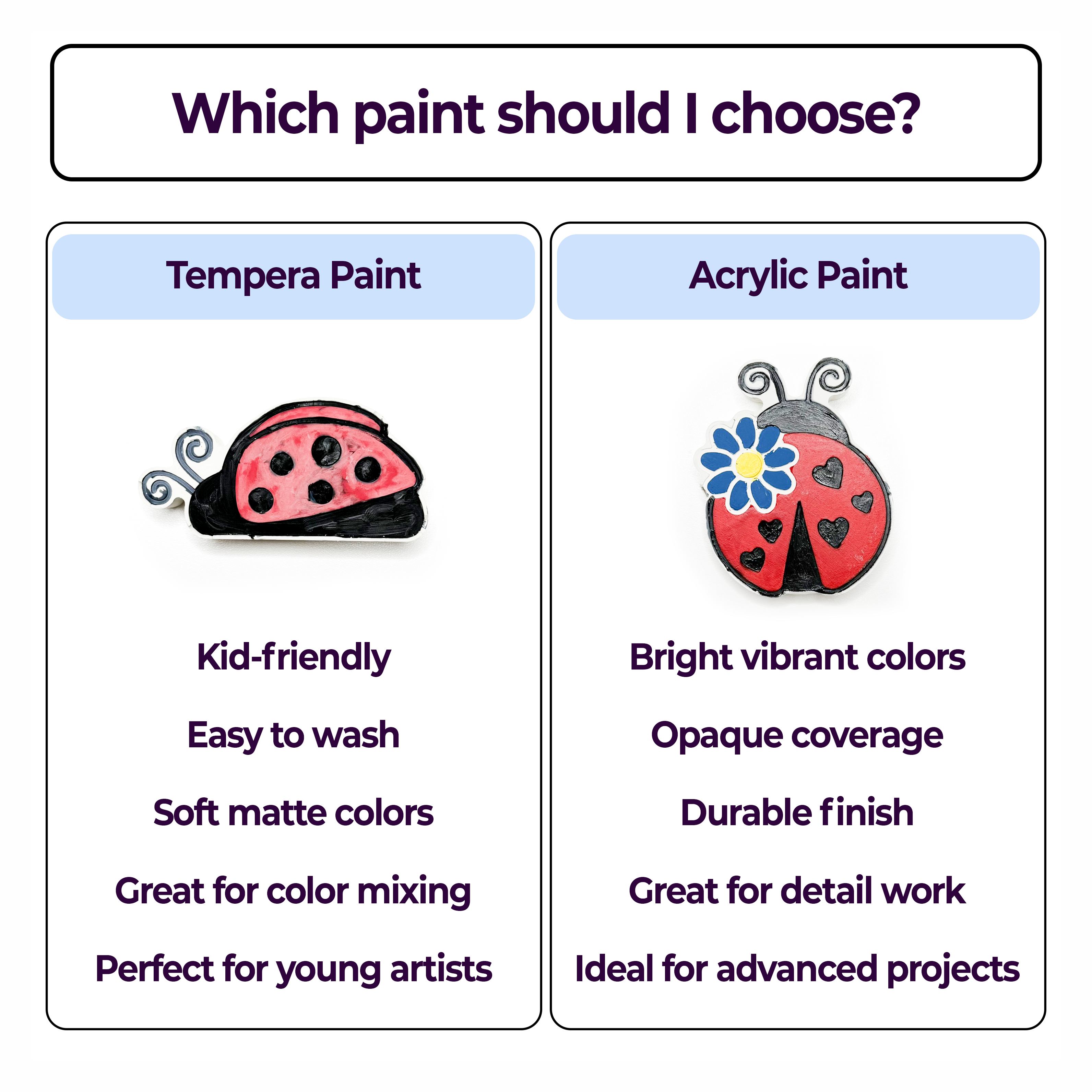 Which paint should I choose?

Tempera Paint

Kid-friendly

Easy to wash

Soft matte colors

Great for color mixing

Perfect for young artists

Acrylic Paint

Bright vibrant colors

Opaque coverage

Durable finish

Great for detail work

Ideal for advanced projects